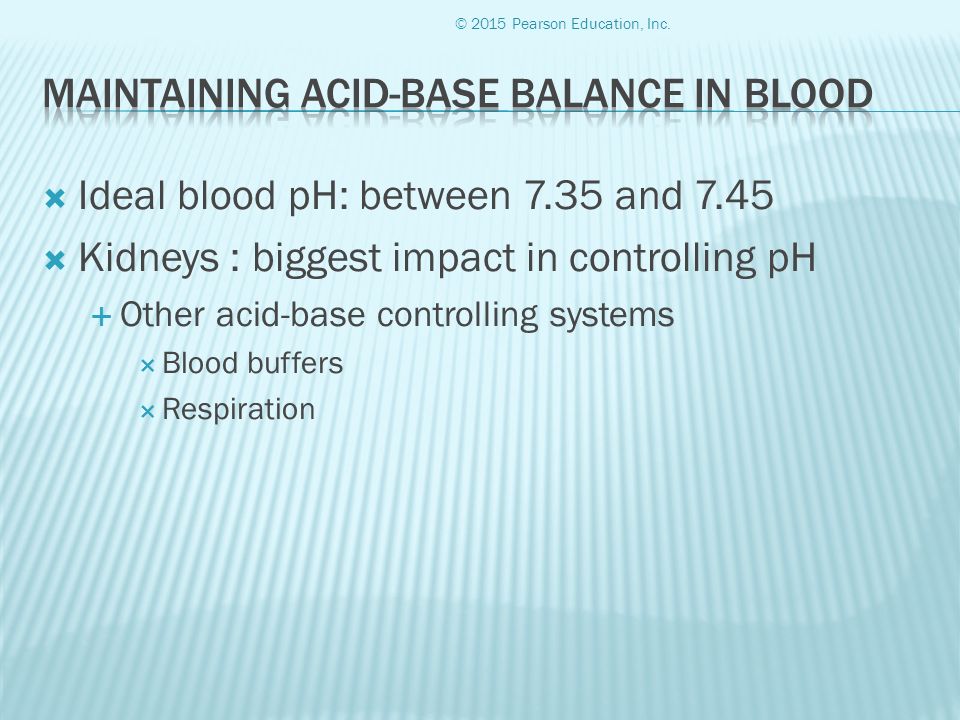 © 2015 Pearson Education, Inc.

MAINTAINING ACID-BASE BALANCE IN BLOOD

Ideal blood pH: between 7.35 and 7.45

Kidneys : biggest impact in controlling pH

Other acid-base controlling systems

Blood buffers

Respiration